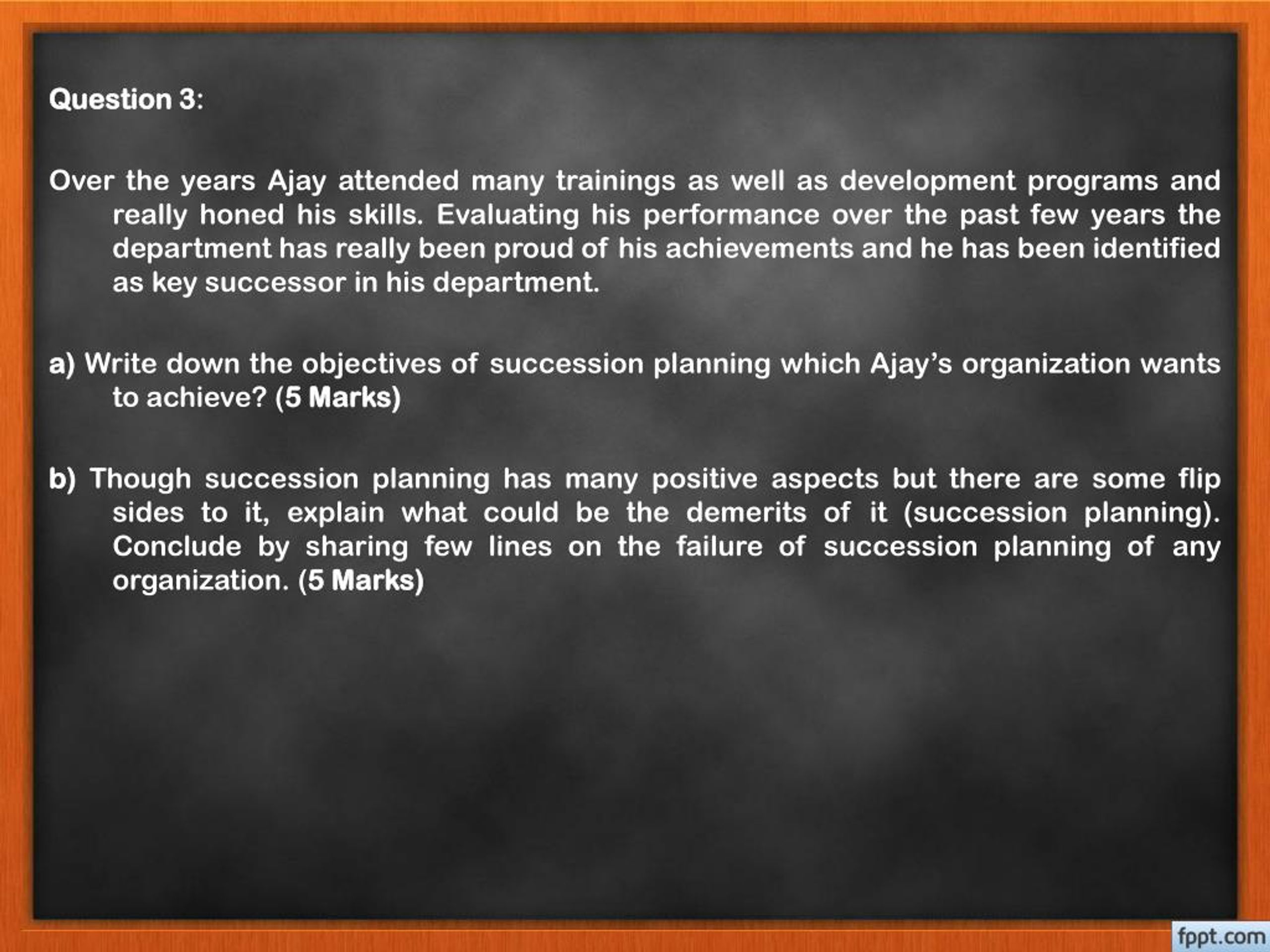 Question 3:

Over the years Ajay attended many trainings as well as development programs and really honed his skills. Evaluating his performance over the past few years the department has really been proud of his achievements and he has been identified as key successor in his department.

a) Write down the objectives of succession planning which Ajay's organization wants to achieve? (5 Marks)

b) Though succession planning has many positive aspects but there are some flip sides to it, explain what could be the demerits of it (succession planning). Conclude by sharing few lines on the failure of succession planning of any organization. (5 Marks)

fppt.com